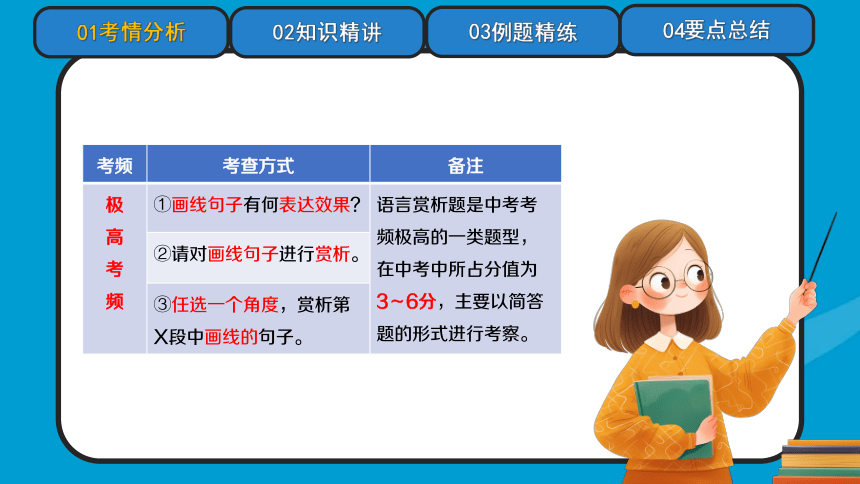 01考情分析 02知识精讲 03例题精练 04要点总结

| 考频 | 考查方式 | 备注 |
|---|---|---|
| 极高考频 | ①画线句子有何表达效果？ | 语言赏析题是中考考频极高的一类题型，在中考中所占分值为3~6分，主要以简答题的形式进行考察。 |
| | ②请对画线句子进行赏析。 | |
| | ③任选一个角度，赏析第X段中画线的句子。 | |